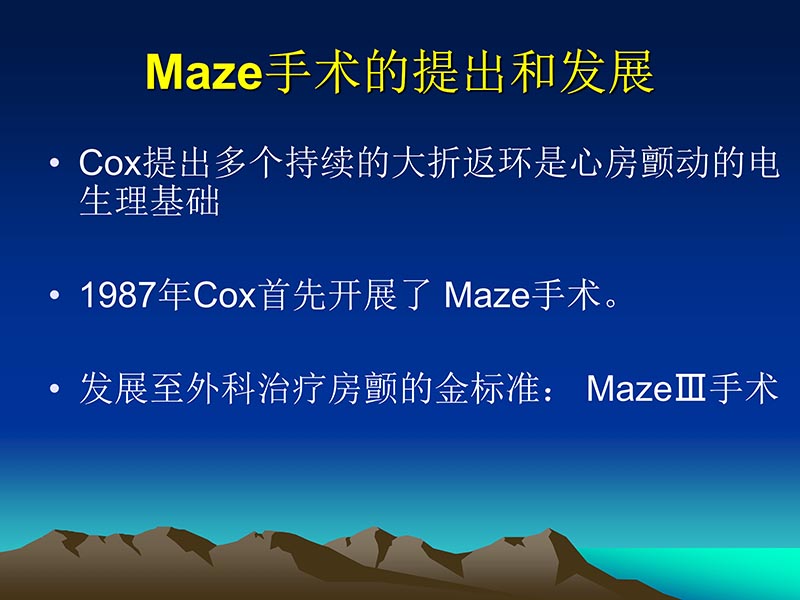 Maze手术的提出和发展

• Cox提出多个持续的大折返环是心房颤动的电生理基础

• 1987年Cox首先开展了 Maze手术。

• 发展至外科治疗房颤的金标准： MazeⅢ手术